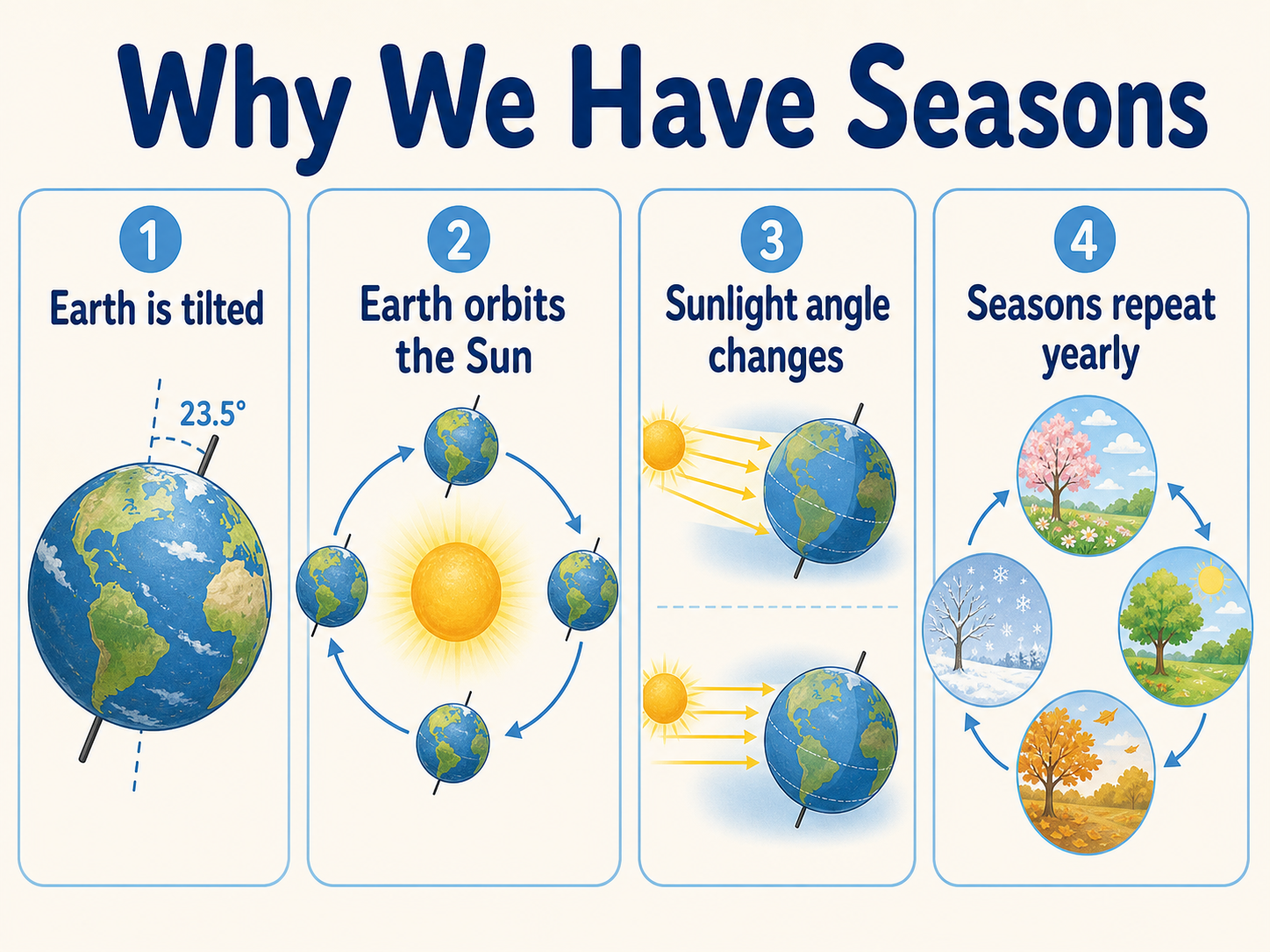 Why We Have Seasons

1
Earth is tilted
23.5°

2
Earth orbits the Sun

3
Sunlight angle changes

4
Seasons repeat yearly